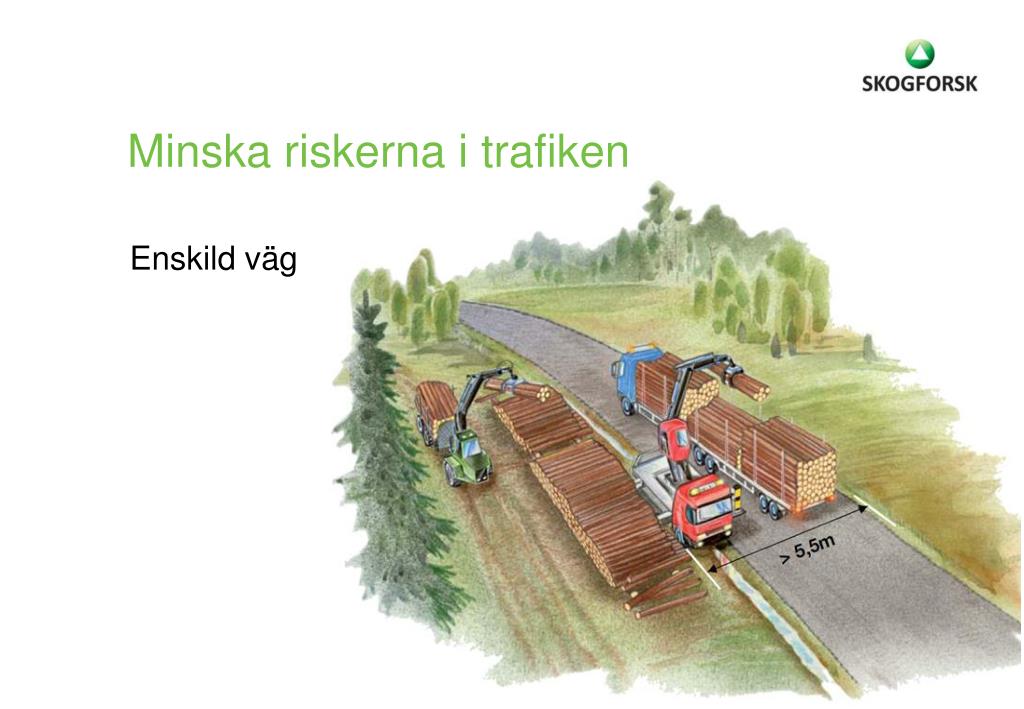 SKOGFORSK

Minska riskerna i trafiken

Enskild väg

> 5,5m